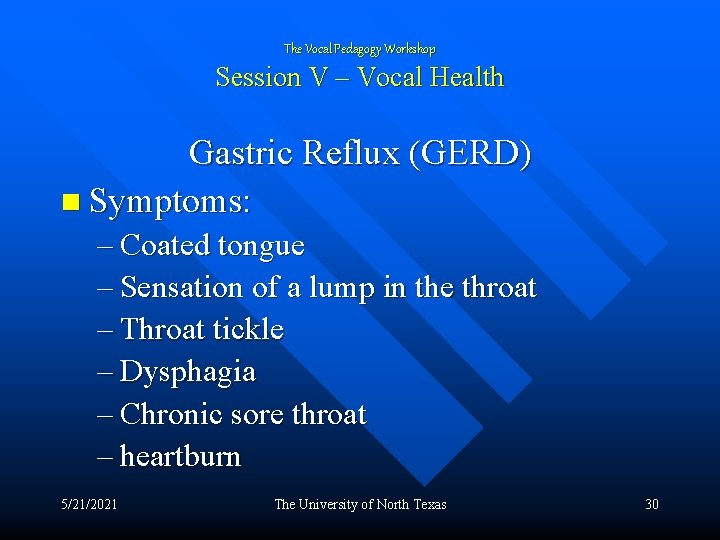 The Vocal Pedagogy Workshop
Session V – Vocal Health

Gastric Reflux (GERD)

Symptoms:
– Coated tongue
– Sensation of a lump in the throat
– Throat tickle
– Dysphagia
– Chronic sore throat
– heartburn

5/21/2021 The University of North Texas 30